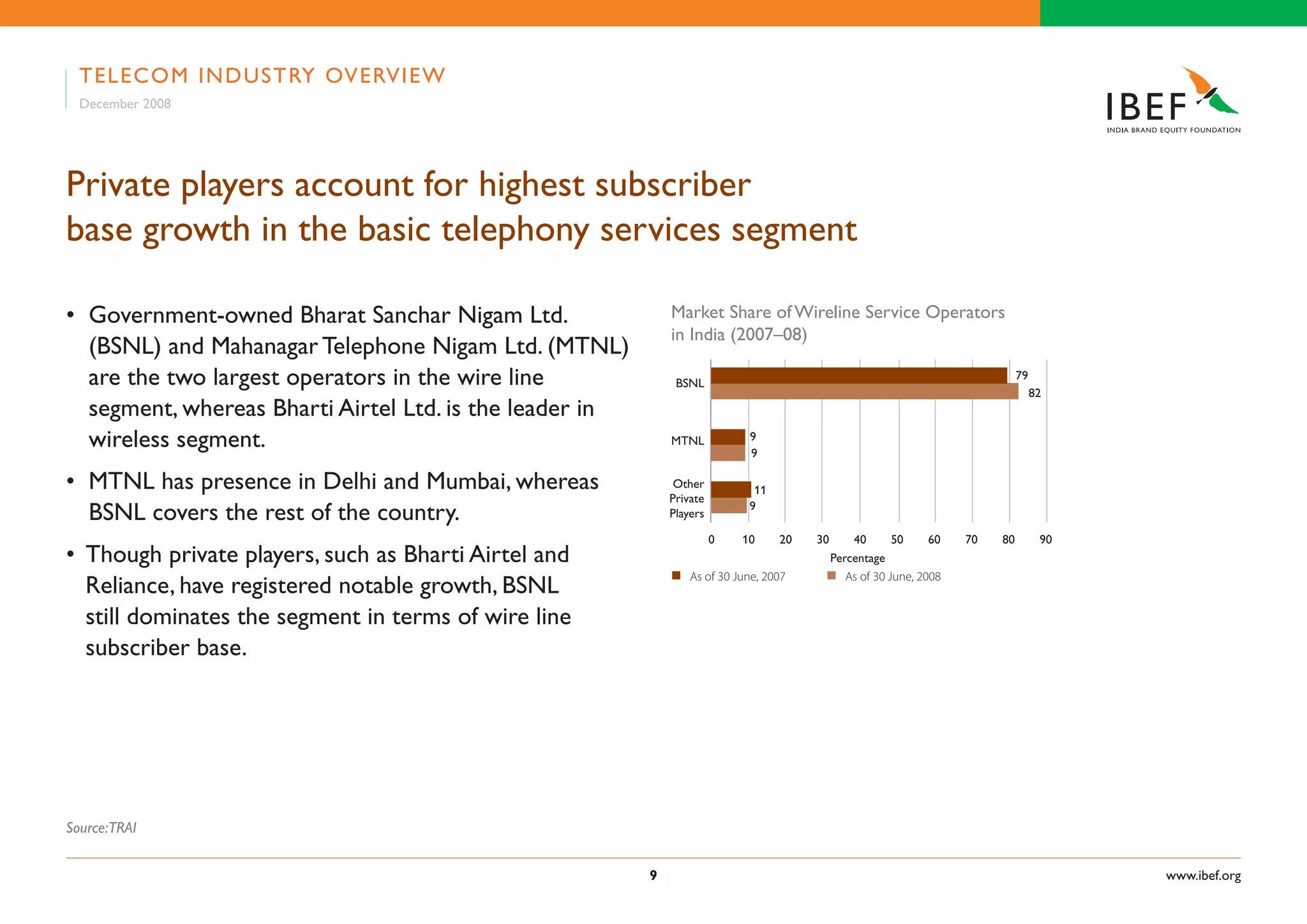 TELECOM INDUSTRY OVERVIEW
December 2008

IBEF
INDIA BRAND EQUITY FOUNDATION

Private players account for highest subscriber base growth in the basic telephony services segment

• Government-owned Bharat Sanchar Nigam Ltd. (BSNL) and Mahanagar Telephone Nigam Ltd. (MTNL) are the two largest operators in the wire line segment, whereas Bharti Airtel Ltd. is the leader in wireless segment.

• MTNL has presence in Delhi and Mumbai, whereas BSNL covers the rest of the country.

• Though private players, such as Bharti Airtel and Reliance, have registered notable growth, BSNL still dominates the segment in terms of wire line subscriber base.

Market Share of Wireline Service Operators in India (2007–08)

BSNL 79 82
MTNL 9 9
Other Private Players 11 9

0 10 20 30 40 50 60 70 80 90
Percentage

As of 30 June, 2007 As of 30 June, 2008

Source: TRAI

9

www.ibef.org